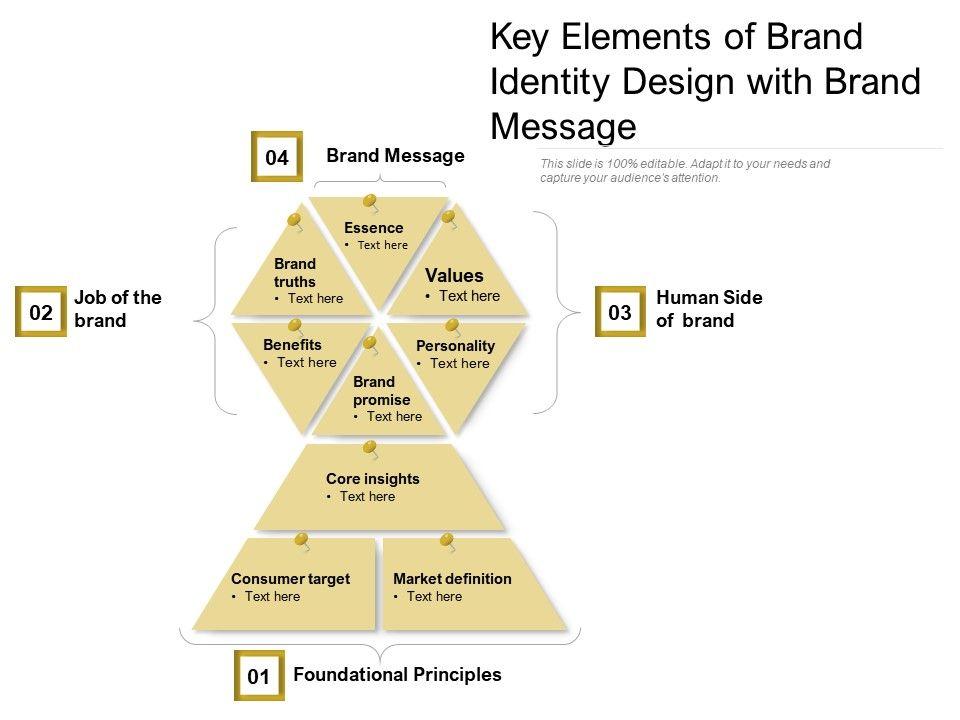 Key Elements of Brand Identity Design with Brand Message

This slide is 100% editable. Adapt it to your needs and capture your audience's attention.

04 Brand Message

Essence
• Text here

Brand truths
• Text here

Values
• Text here

02 Job of the brand

03 Human Side of brand

Benefits
• Text here

Personality
• Text here

Brand promise
• Text here

Core insights
• Text here

Consumer target
• Text here

Market definition
• Text here

01 Foundational Principles